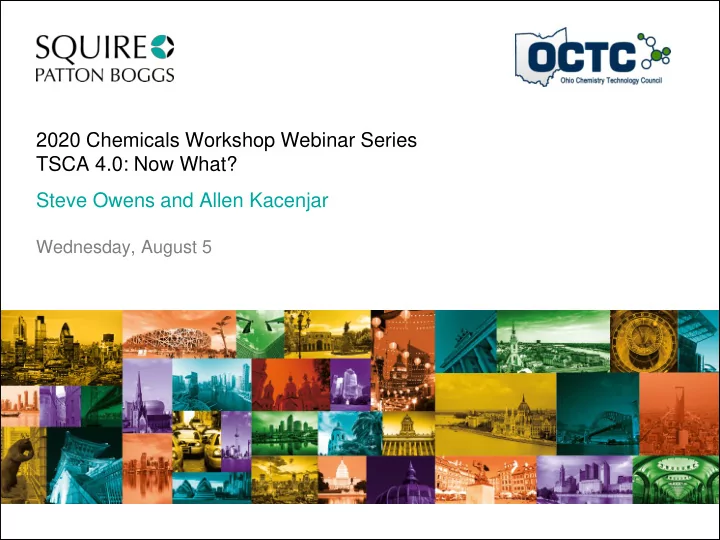 SQUIRE
PATTON BOGGS

OCTC
Ohio Chemistry Technology Council

2020 Chemicals Workshop Webinar Series
TSCA 4.0: Now What?

Steve Owens and Allen Kacenjar

Wednesday, August 5